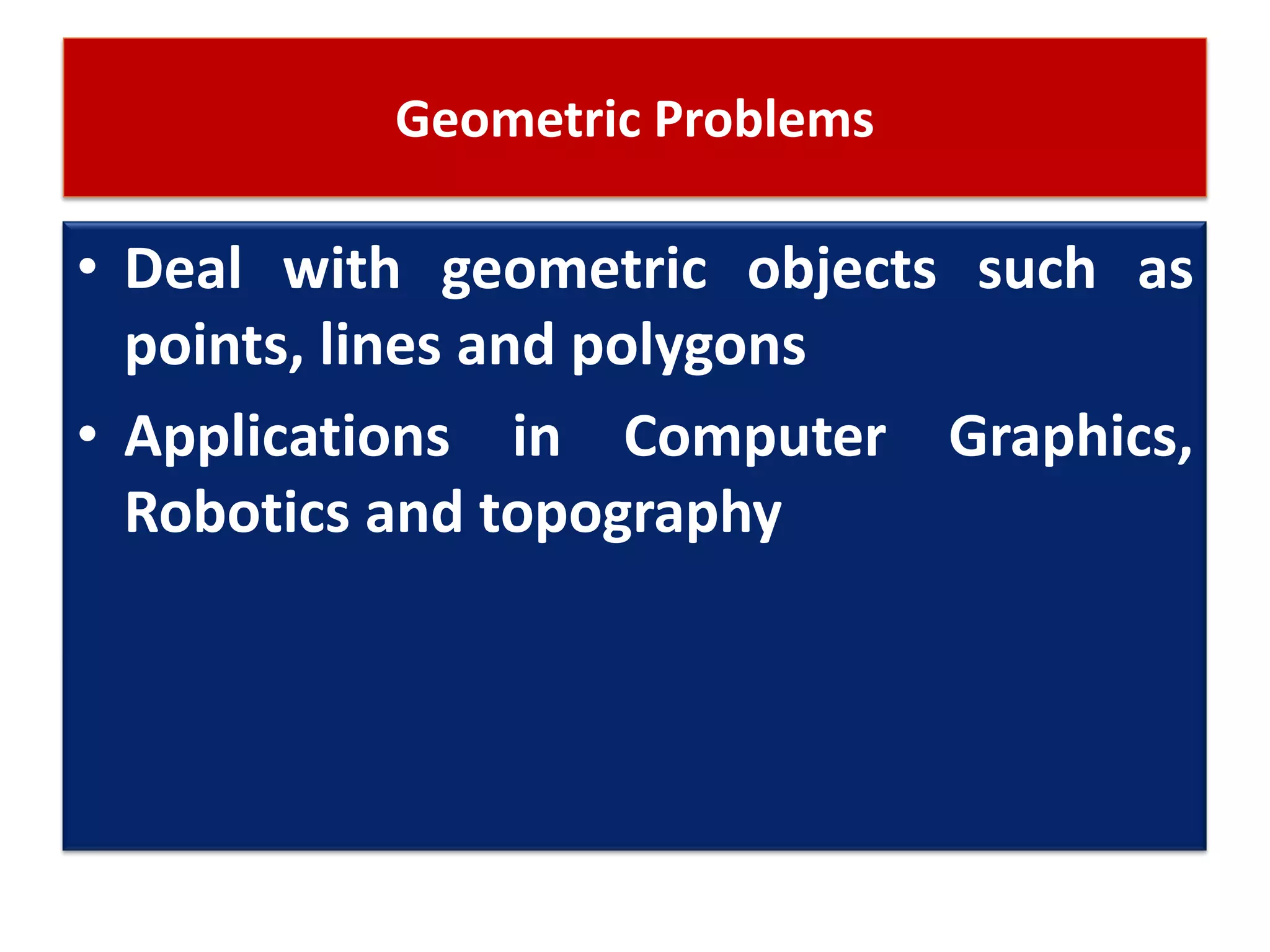 Geometric Problems

• Deal with geometric objects such as points, lines and polygons
• Applications in Computer Graphics, Robotics and topography